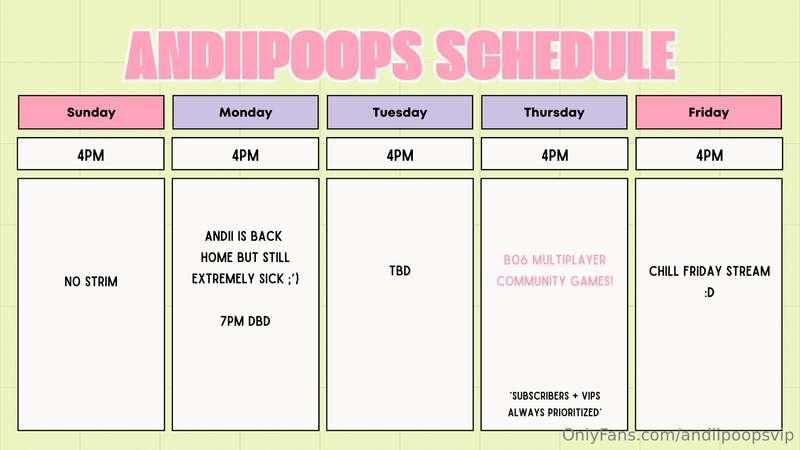 ANDIIPOOPS SCHEDULE

| Sunday | Monday | Tuesday | Thursday | Friday |
|---|---|---|---|---|
| 4PM | 4PM | 4PM | 4PM | 4PM |
| NO STRIM | ANDII IS BACK HOME BUT STILL EXTREMELY SICK ;') 7PM DBD | TBD | BO6 MULTIPLAYER COMMUNITY GAMES! *SUBSCRIBERS + VIPS ALWAYS PRIORITIZED* | CHILL FRIDAY STREAM :D |

OnlyFans.com/andiipoopsvip